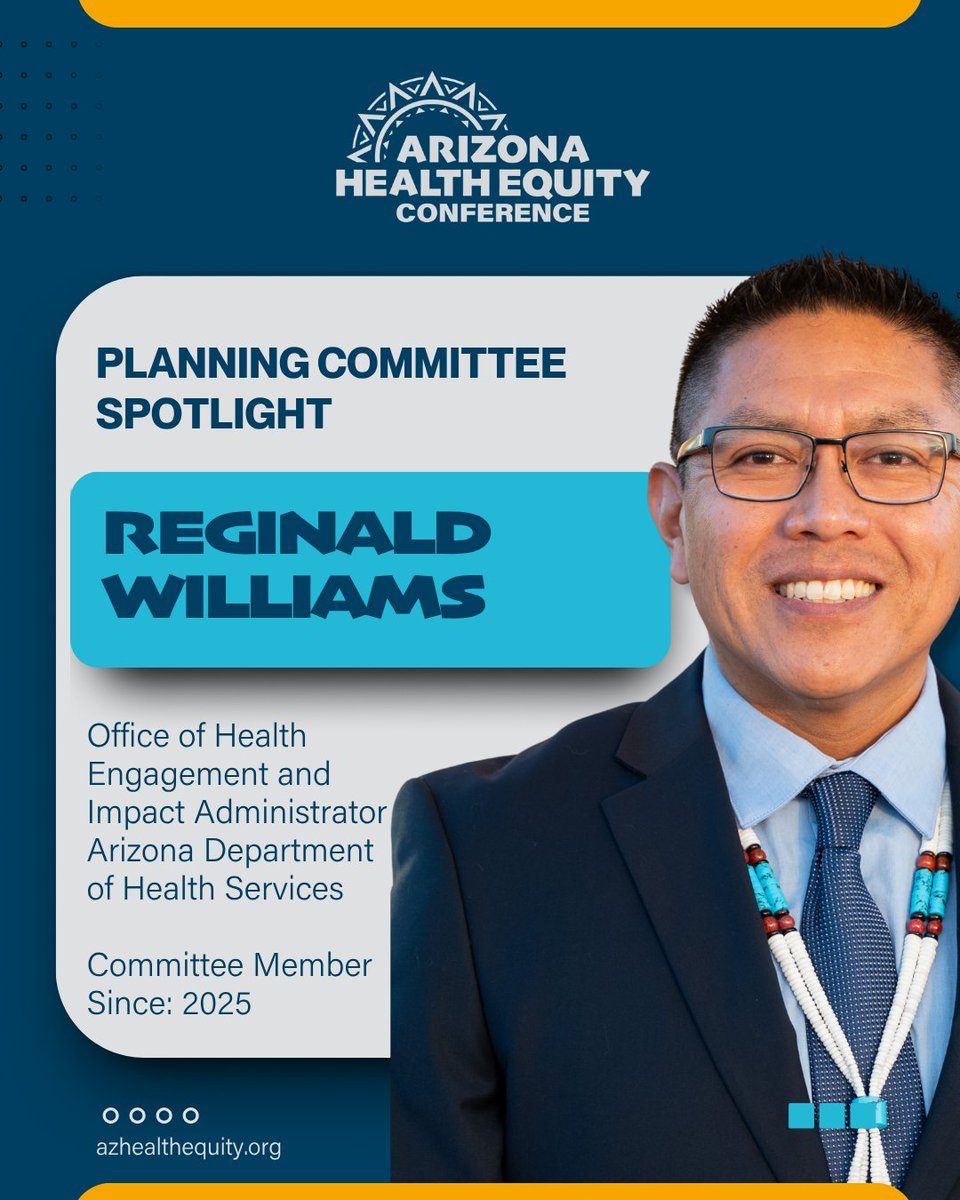 ARIZONA HEALTH EQUITY CONFERENCE

PLANNING COMMITTEE SPOTLIGHT

REGINALD WILLIAMS

Office of Health Engagement and Impact Administrator Arizona Department of Health Services

Committee Member Since: 2025

azhealthequity.org